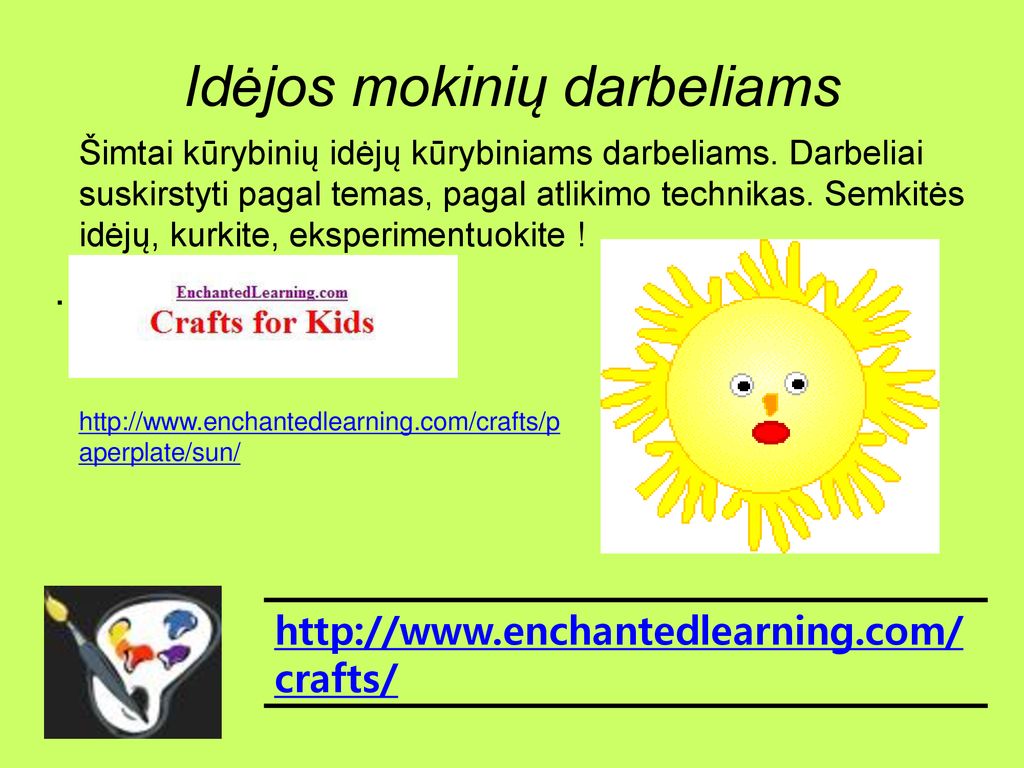 Idėjos mokinių darbeliams

Šimtai kūrybinių idėjų kūrybiniams darbeliams. Darbeliai suskirstyti pagal temas, pagal atlikimo technikas. Semkitės idėjų, kurkite, eksperimentuokite !

.

EnchantedLearning.com
Crafts for Kids

http://www.enchantedlearning.com/crafts/paperplate/sun/

http://www.enchantedlearning.com/crafts/